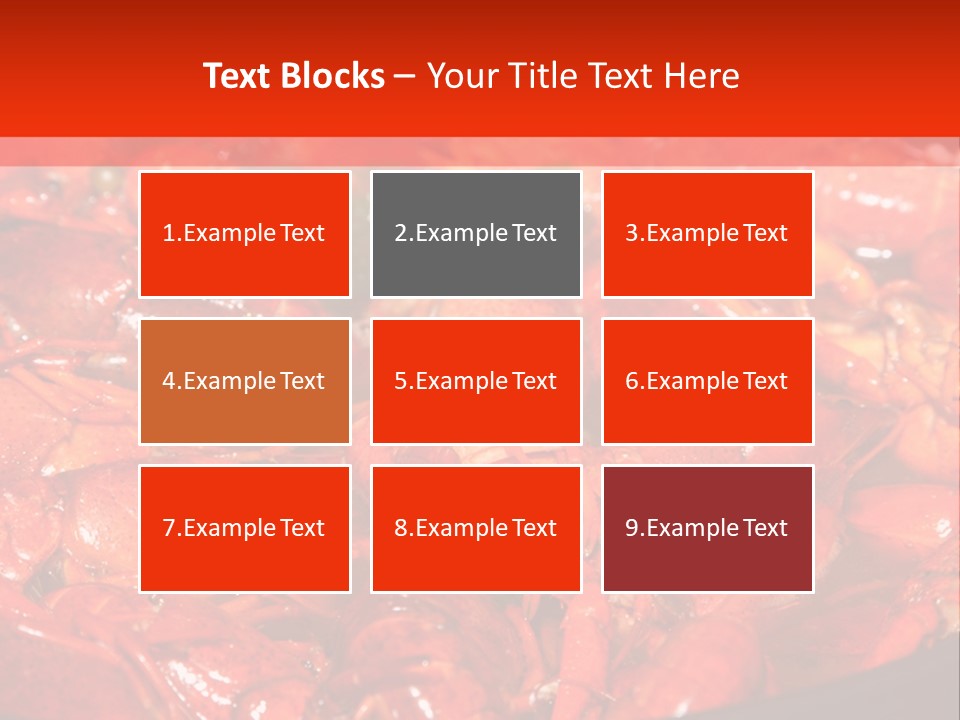 Text Blocks – Your Title Text Here

1.Example Text

2.Example Text

3.Example Text

4.Example Text

5.Example Text

6.Example Text

7.Example Text

8.Example Text

9.Example Text